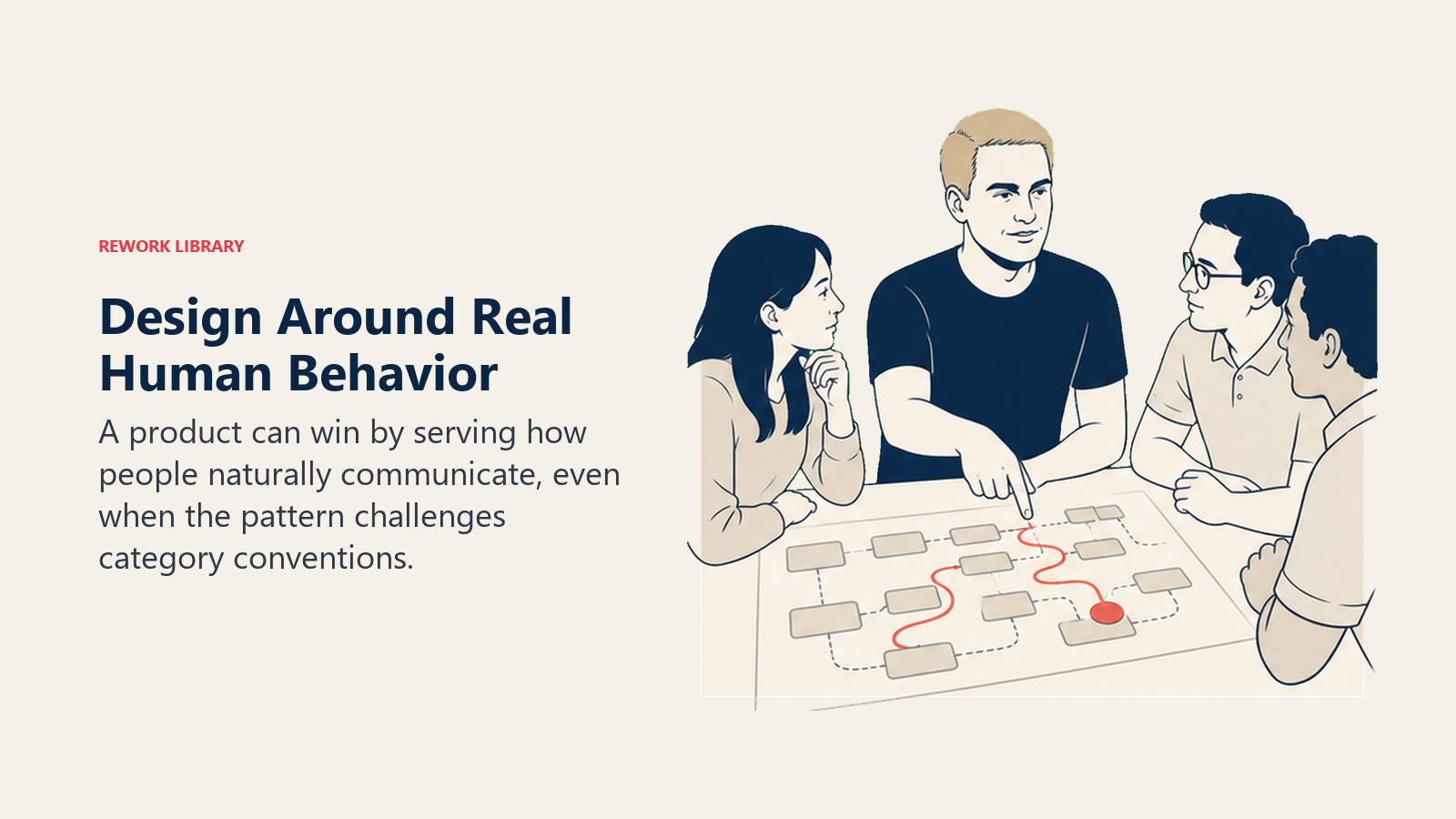 REWORK LIBRARY

Design Around Real Human Behavior

A product can win by serving how people naturally communicate, even when the pattern challenges category conventions.